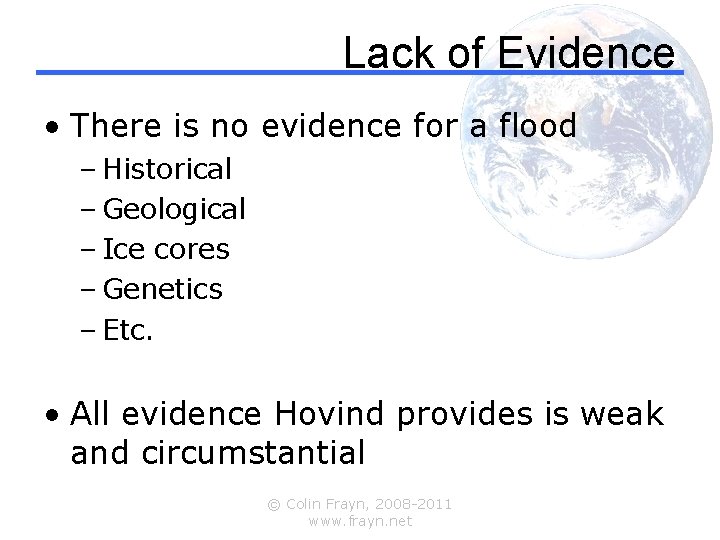 Lack of Evidence

• There is no evidence for a flood
– Historical
– Geological
– Ice cores
– Genetics
– Etc.

• All evidence Hovind provides is weak and circumstantial

© Colin Frayn, 2008-2011
www.frayn.net